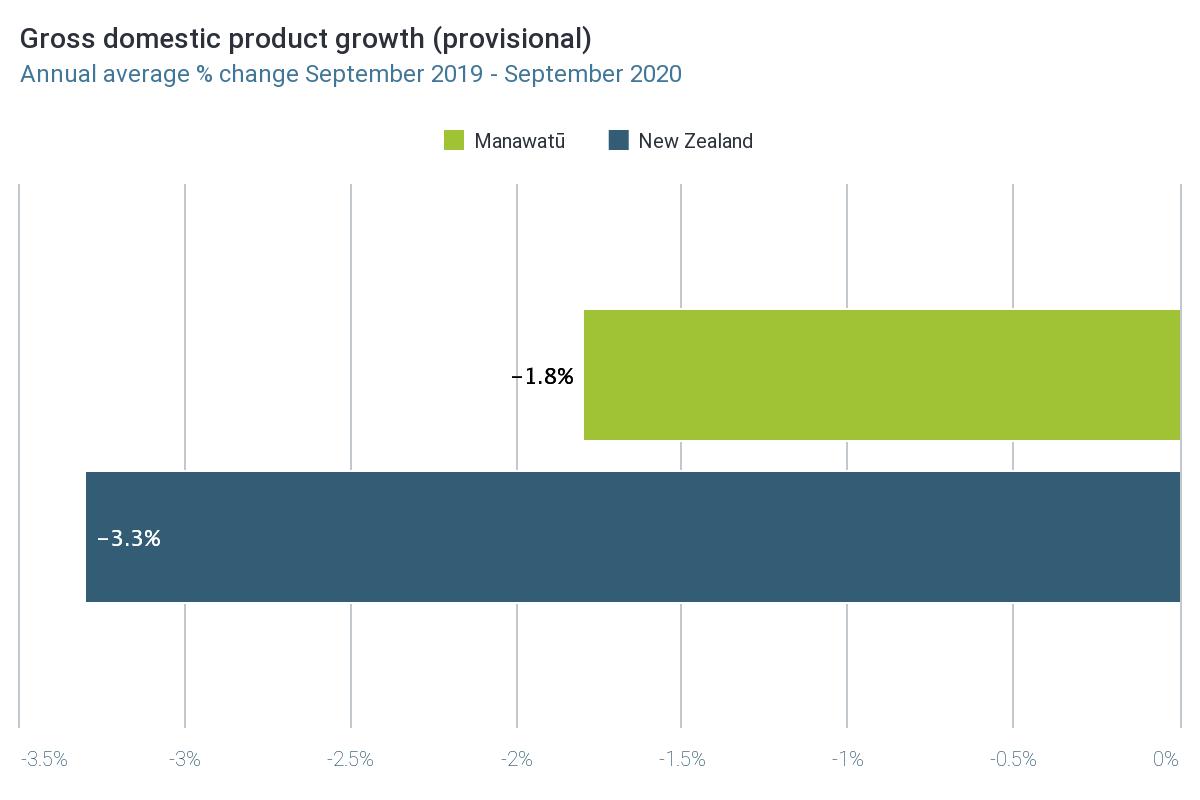 Gross domestic product growth (provisional)
Annual average % change September 2019 - September 2020

Manawatū
New Zealand

−1.8%
−3.3%

-3.5%
-3%
-2.5%
-2%
-1.5%
-1%
-0.5%
0%